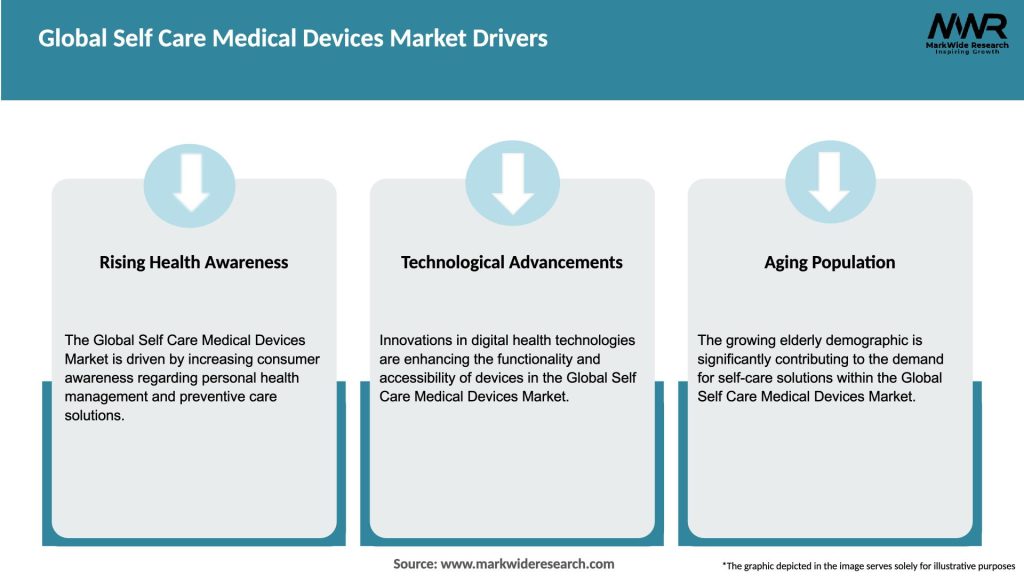 Global Self Care Medical Devices Market Drivers

MWR
MarkWide Research
Inspiring Growth

Rising Health Awareness

The Global Self Care Medical Devices Market is driven by increasing consumer awareness regarding personal health management and preventive care solutions.

Technological Advancements

Innovations in digital health technologies are enhancing the functionality and accessibility of devices in the Global Self Care Medical Devices Market.

Aging Population

The growing elderly demographic is significantly contributing to the demand for self-care solutions within the Global Self Care Medical Devices Market.

Source: www.markwideresearch.com

*The graphic depicted in the image serves solely for illustrative purposes